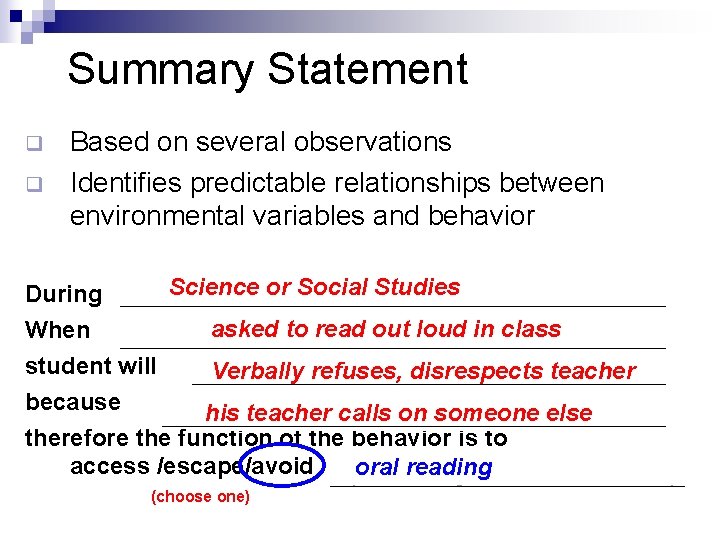 Summary Statement

Based on several observations

Identifies predictable relationships between environmental variables and behavior

During Science or Social Studies

When asked to read out loud in class

student will Verbally refuses, disrespects teacher

because his teacher calls on someone else

therefore the function of the behavior is to access /escape/avoid oral reading

(choose one)